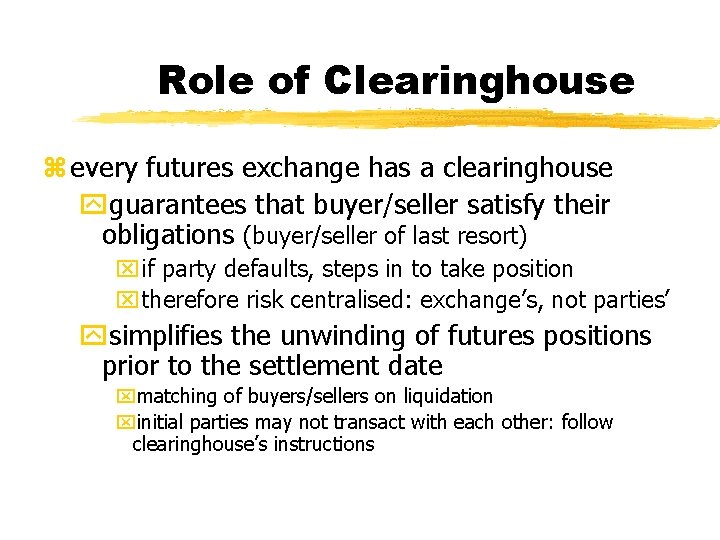 Role of Clearinghouse

every futures exchange has a clearinghouse

guarantees that buyer/seller satisfy their obligations (buyer/seller of last resort)

if party defaults, steps in to take position

therefore risk centralised: exchange’s, not parties’

simplifies the unwinding of futures positions prior to the settlement date

matching of buyers/sellers on liquidation

initial parties may not transact with each other: follow clearinghouse’s instructions